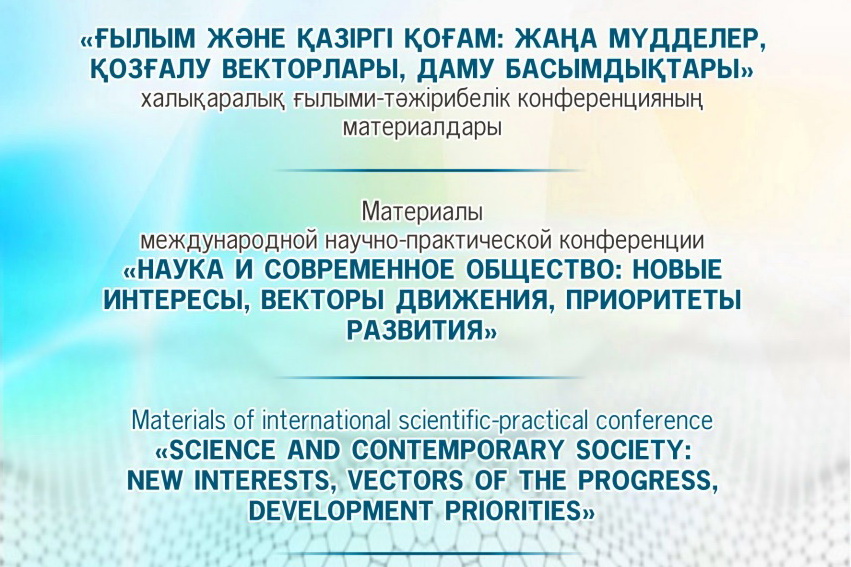 «ҒЫЛЫМ ЖӘНЕ ҚАЗІРГІ ҚОҒАМ: ЖАҢА МҮДДЕЛЕР, ҚОЗҒАЛУ ВЕКТОРЛАРЫ, ДАМУ БАСЫМДЫҚТАРЫ»
халықаралық ғылыми-тәжірибелік конференцияның материалдары

Материалы
международной научно-практической конференции
«НАУКА И СОВРЕМЕННОЕ ОБЩЕСТВО: НОВЫЕ ИНТЕРЕСЫ, ВЕКТОРЫ ДВИЖЕНИЯ, ПРИОРИТЕТЫ РАЗВИТИЯ»

Materials of international scientific-practical conference
«SCIENCE AND CONTEMPORARY SOCIETY: NEW INTERESTS, VECTORS OF THE PROGRESS, DEVELOPMENT PRIORITIES»